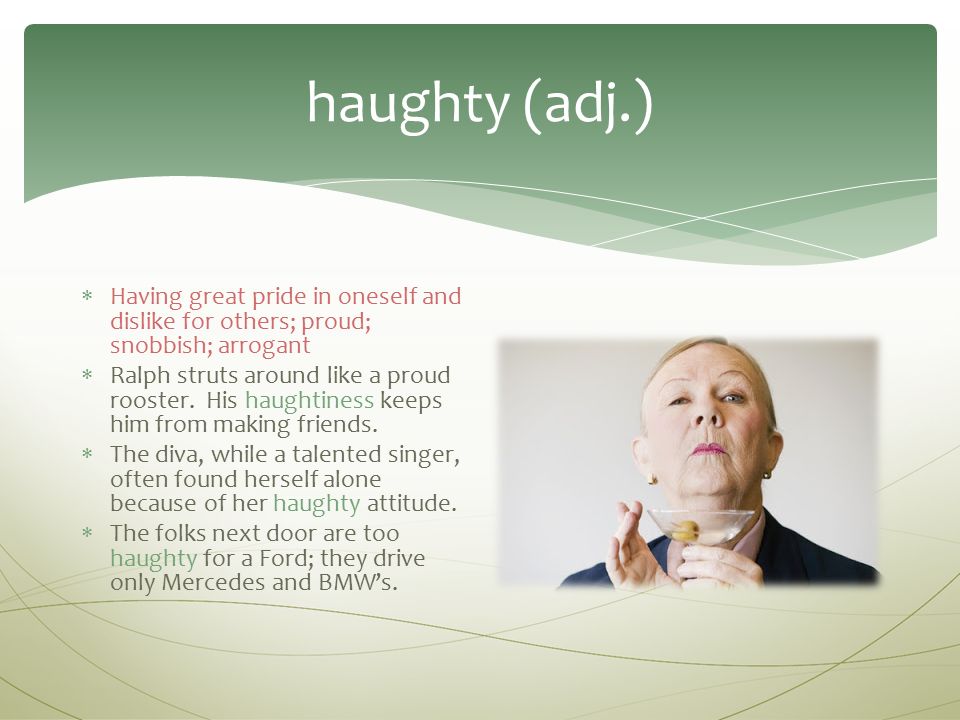 haughty (adj.)

* Having great pride in oneself and dislike for others; proud; snobbish; arrogant
* Ralph struts around like a proud rooster. His haughtiness keeps him from making friends.
* The diva, while a talented singer, often found herself alone because of her haughty attitude.
* The folks next door are too haughty for a Ford; they drive only Mercedes and BMW's.